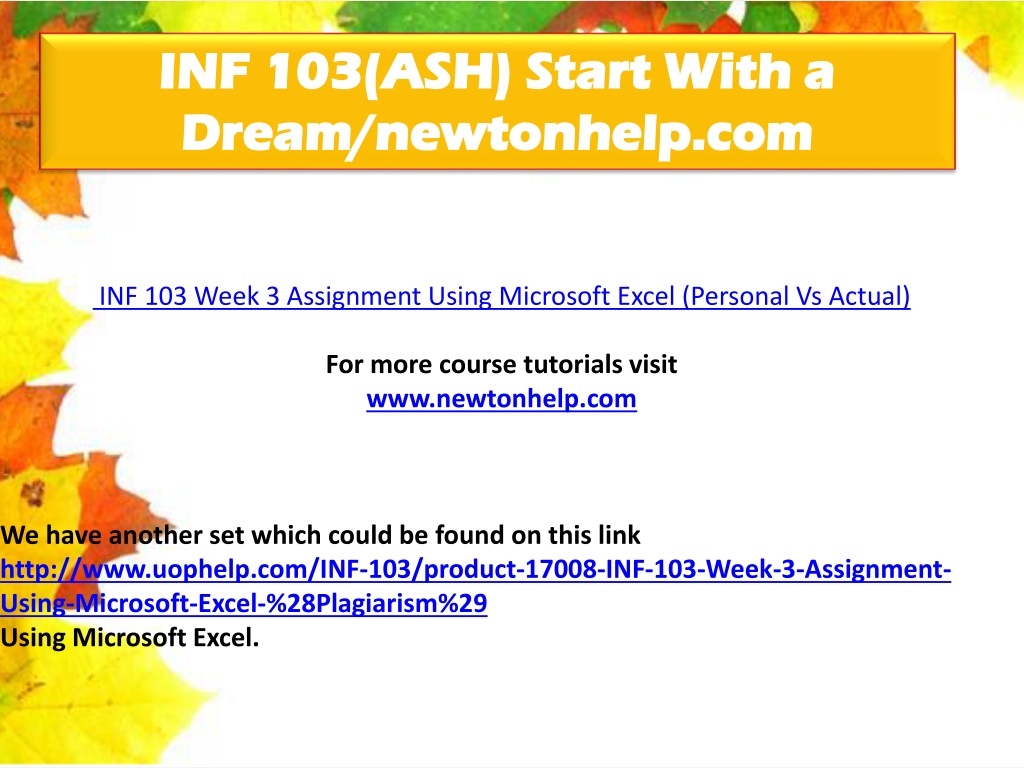 INF 103(ASH) Start With a Dream/newtonhelp.com

INF 103 Week 3 Assignment Using Microsoft Excel (Personal Vs Actual)

For more course tutorials visit
www.newtonhelp.com

We have another set which could be found on this link
http://www.uophelp.com/INF-103/product-17008-INF-103-Week-3-Assignment-Using-Microsoft-Excel-%28Plagiarism%29
Using Microsoft Excel.